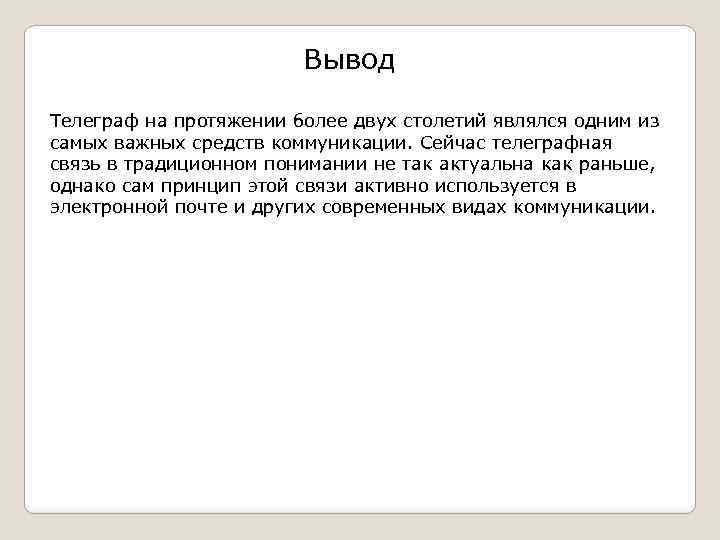 Вывод

Телеграф на протяжении более двух столетий являлся одним из самых важных средств коммуникации. Сейчас телеграфная связь в традиционном понимании не так актуальна как раньше, однако сам принцип этой связи активно используется в электронной почте и других современных видах коммуникации.